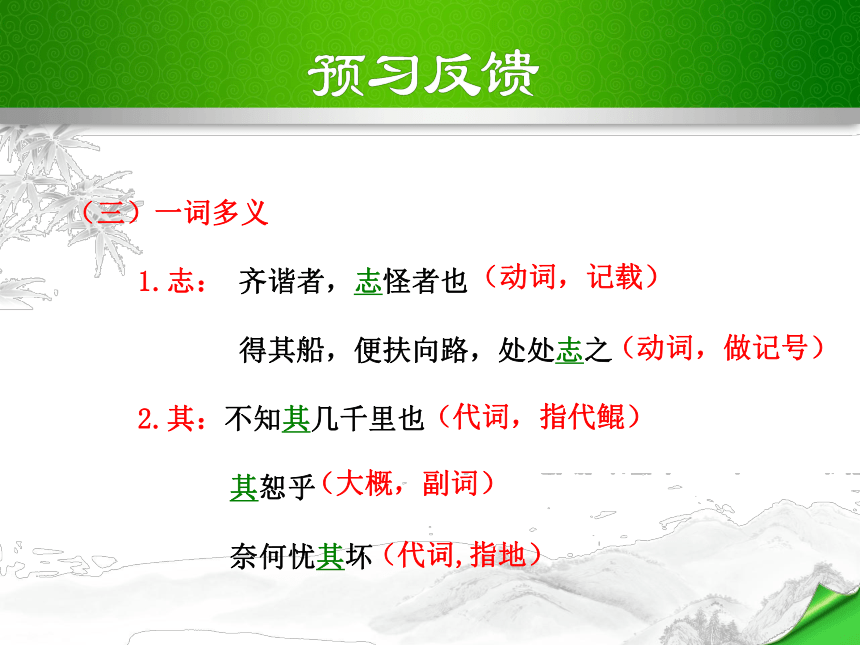 预习反馈

（三）一词多义

1.志：　齐谐者，志怪者也（动词，记载）

得其船，便扶向路，处处志之（动词，做记号）

2.其：不知其几千里也（代词，指代鲲）

其恕乎（大概，副词）

奈何忧其坏（代词,指地）